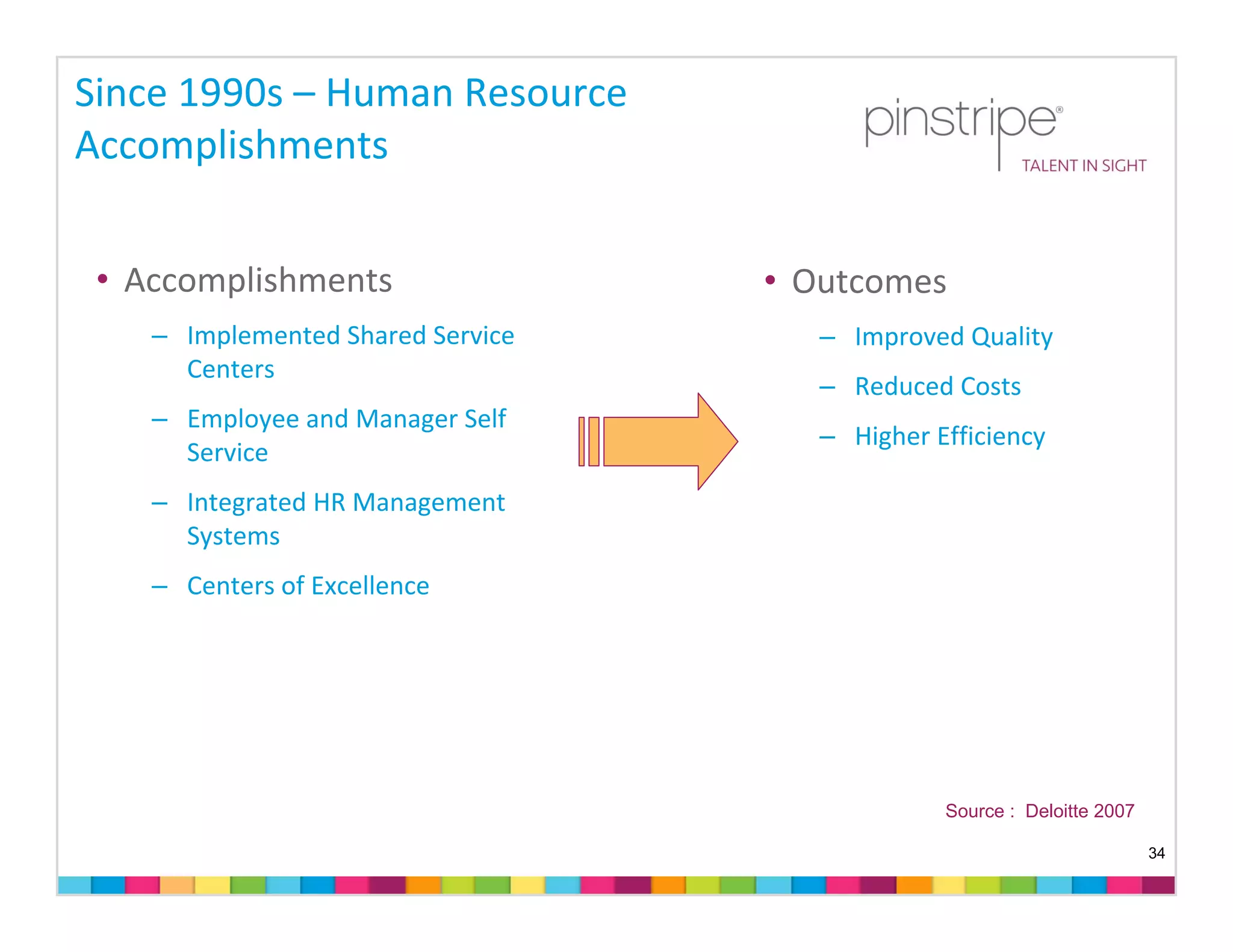 Since 1990s – Human Resource Accomplishments

pinstripe®
TALENT IN SIGHT

• Accomplishments
– Implemented Shared Service Centers
– Employee and Manager Self Service
– Integrated HR Management Systems
– Centers of Excellence

• Outcomes
– Improved Quality
– Reduced Costs
– Higher Efficiency

Source : Deloitte 2007

34